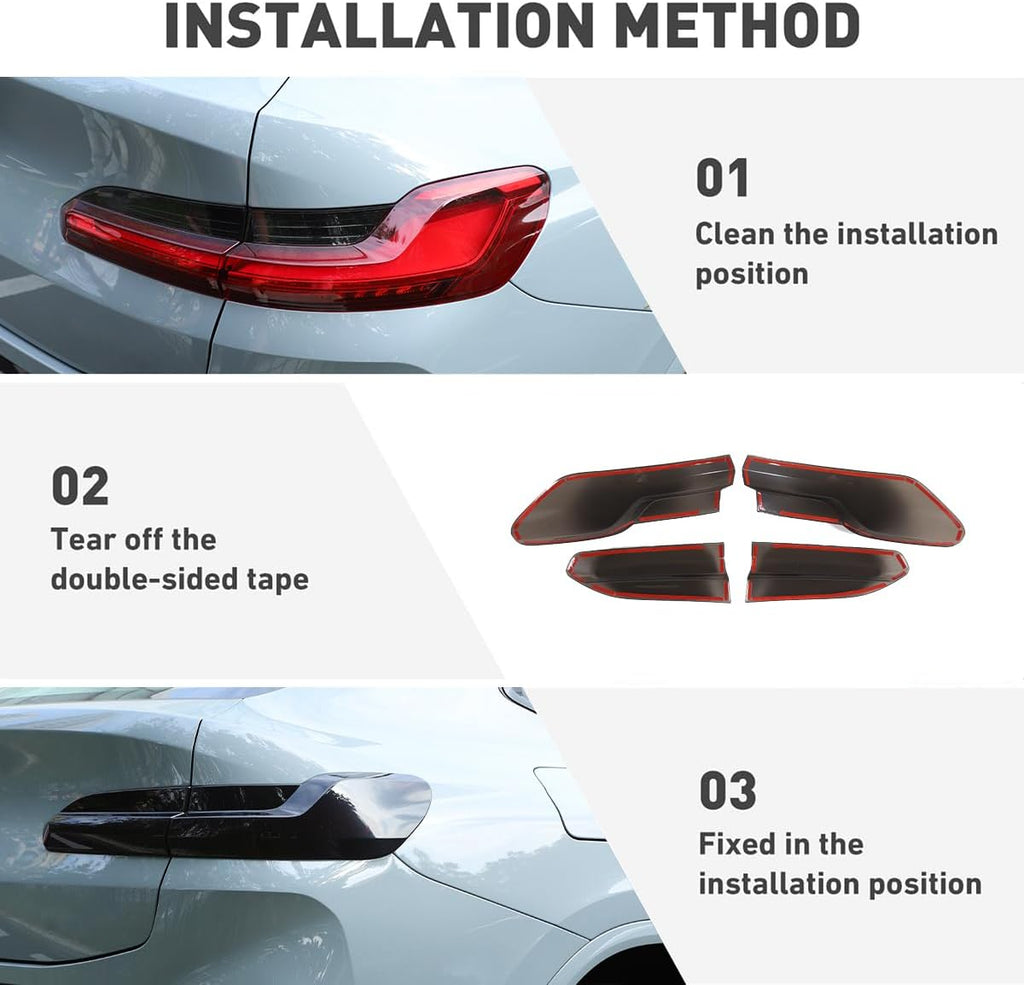 INSTALLATION METHOD

01
Clean the installation position

02
Tear off the double-sided tape

03
Fixed in the installation position